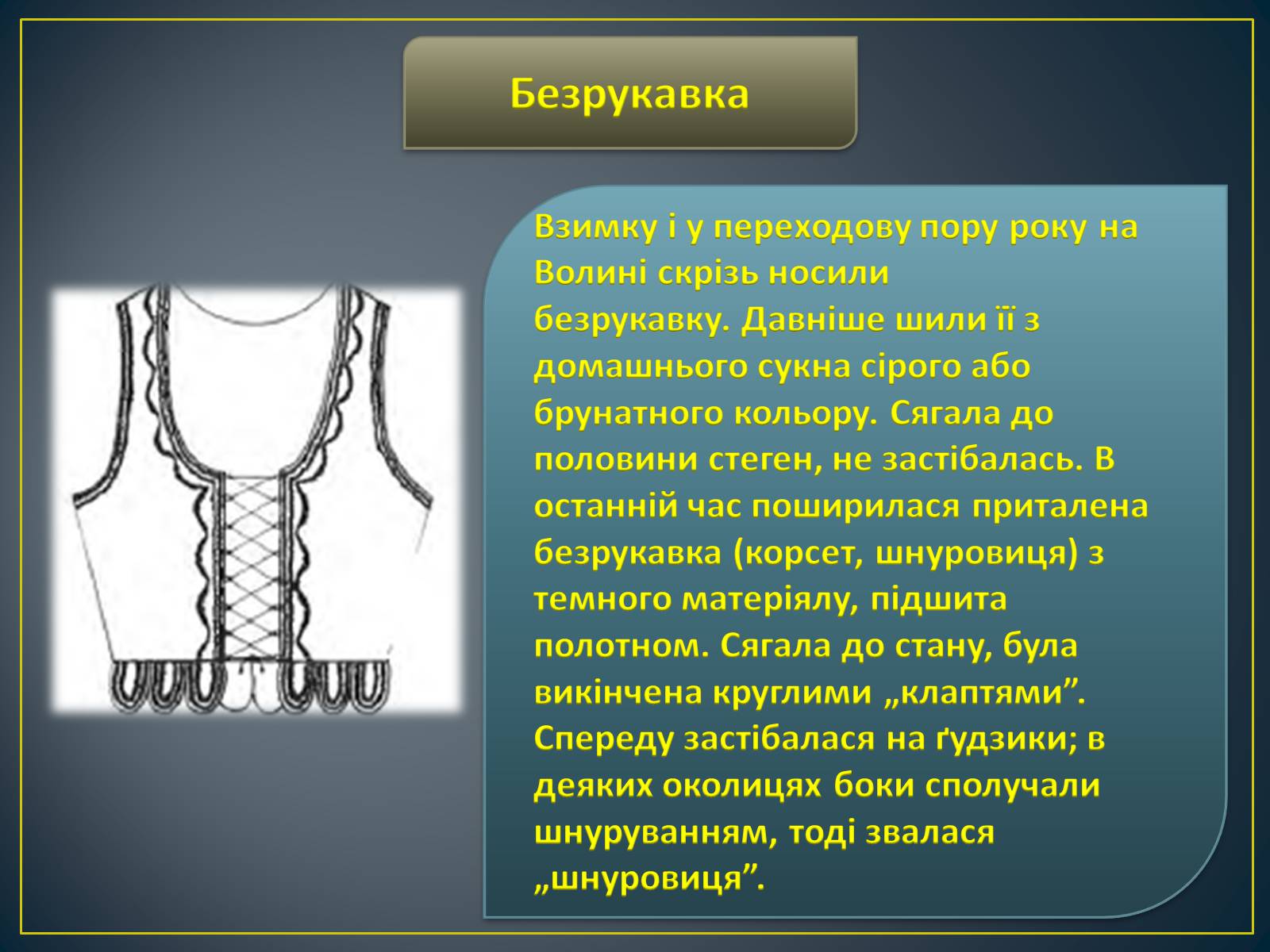 Безрукавка

Взимку і у переходову пору року на Волині скрізь носили безрукавку. Давніше шили її з домашнього сукна сірого або брунатного кольору. Сягала до половини стеген, не застібалась. В останній час поширилася приталена безрукавка (корсет, шнуровиця) з темного матеріялу, підшита полотном. Сягала до стану, була викінчена круглими „клаптями”. Спереду застібалася на ґудзики; в деяких околицях боки сполучали шнуруванням, тоді звалася „шнуровиця”.